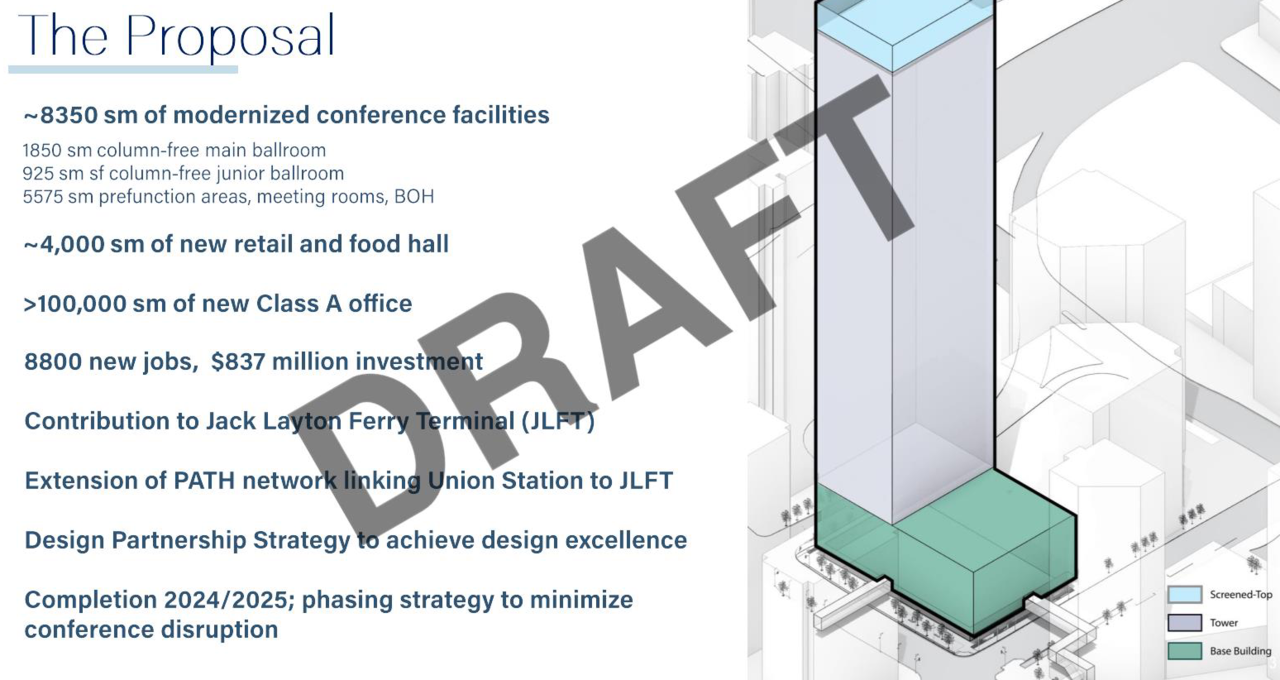 The Proposal

~8350 sm of modernized conference facilities

1850 sm column-free main ballroom
925 sm sf column-free junior ballroom
5575 sm prefunction areas, meeting rooms, BOH

~4,000 sm of new retail and food hall

>100,000 sm of new Class A office

8800 new jobs, $837 million investment

Contribution to Jack Layton Ferry Terminal (JLFT)

Extension of PATH network linking Union Station to JLFT

Design Partnership Strategy to achieve design excellence

Completion 2024/2025; phasing strategy to minimize conference disruption

Screened-Top
Tower
Base Building

DRAFT